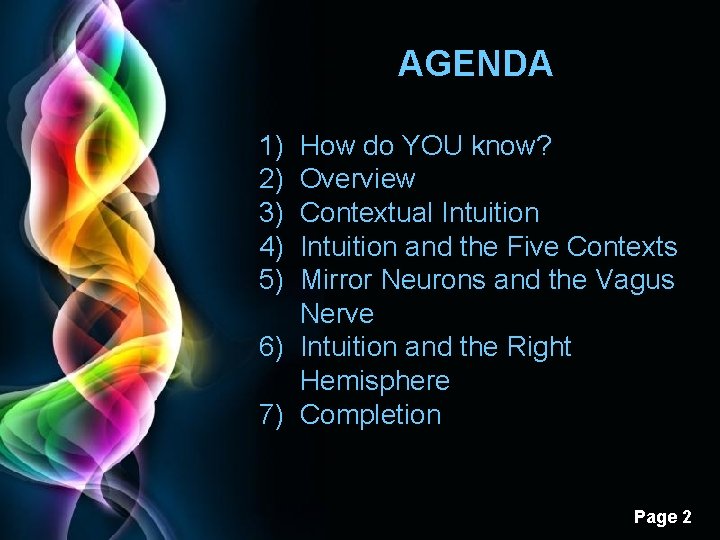 AGENDA

1) How do YOU know?
2) Overview
3) Contextual Intuition
4) Intuition and the Five Contexts
5) Mirror Neurons and the Vagus Nerve
6) Intuition and the Right Hemisphere
7) Completion

Page 2